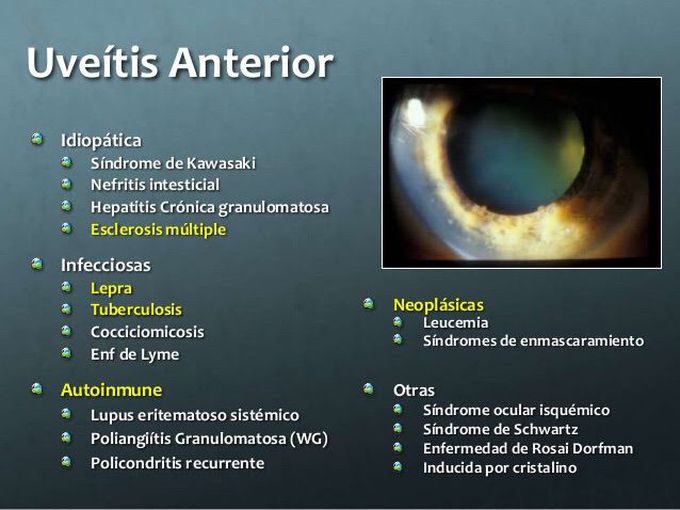 Uveítis Anterior

Idiopática
Síndrome de Kawasaki
Nefritis intesticial
Hepatitis Crónica granulomatosa
Esclerosis múltiple

Infecciosas
Lepra
Tuberculosis
Cocciciomicosis
Enf de Lyme

Autoinmune
Lupus eritematoso sistémico
Poliangiítis Granulomatosa (WG)
Policondritis recurrente

Neoplásicas
Leucemia
Síndromes de enmascaramiento

Otras
Síndrome ocular isquémico
Síndrome de Schwartz
Enfermedad de Rosai Dorfman
Inducida por cristalino